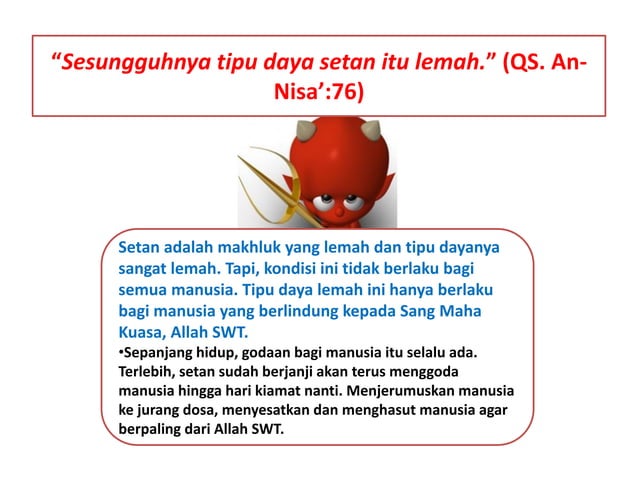 “Sesungguhnya tipu daya setan itu lemah.” (QS. An-Nisa’:76)

Setan adalah makhluk yang lemah dan tipu dayanya sangat lemah. Tapi, kondisi ini tidak berlaku bagi semua manusia. Tipu daya lemah ini hanya berlaku bagi manusia yang berlindung kepada Sang Maha Kuasa, Allah SWT.

•Sepanjang hidup, godaan bagi manusia itu selalu ada. Terlebih, setan sudah berjanji akan terus menggoda manusia hingga hari kiamat nanti. Menjerumuskan manusia ke jurang dosa, menyesatkan dan menghasut manusia agar berpaling dari Allah SWT.